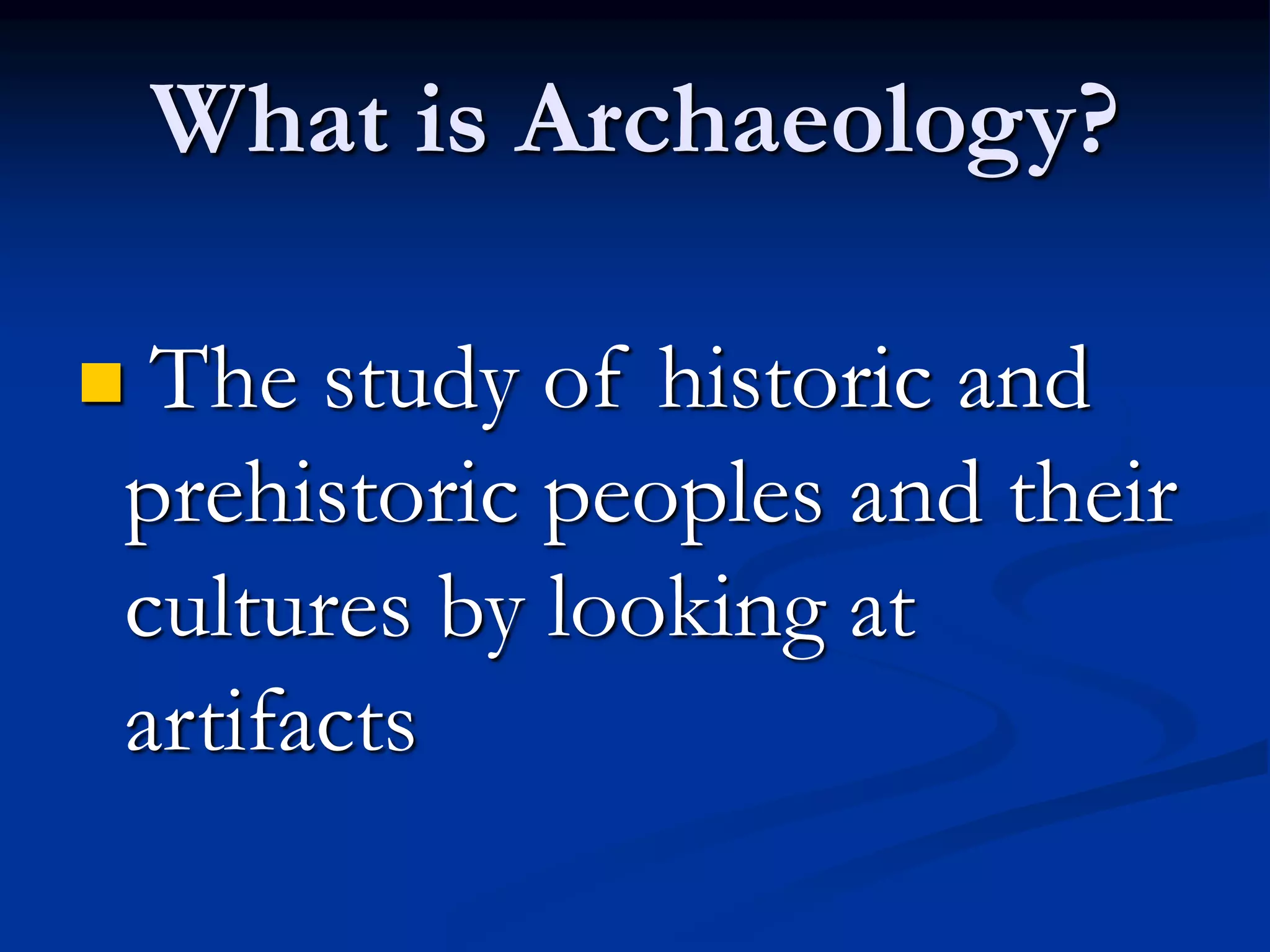 What is Archaeology?

The study of historic and prehistoric peoples and their cultures by looking at artifacts